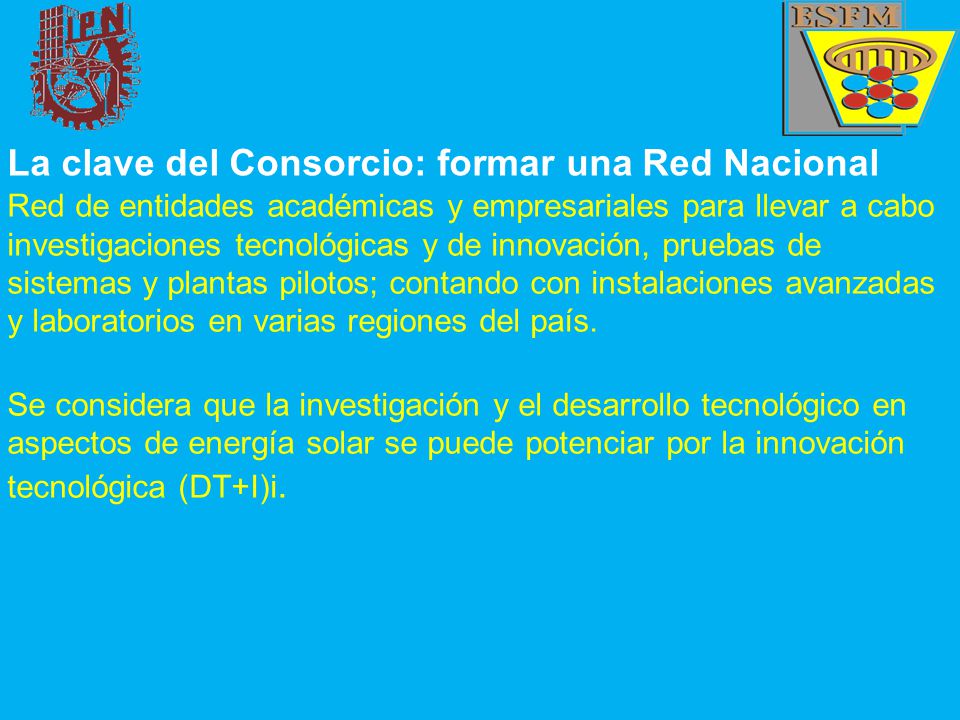 IPN

ESFM

La clave del Consorcio: formar una Red Nacional

Red de entidades académicas y empresariales para llevar a cabo investigaciones tecnológicas y de innovación, pruebas de sistemas y plantas pilotos; contando con instalaciones avanzadas y laboratorios en varias regiones del país.

Se considera que la investigación y el desarrollo tecnológico en aspectos de energía solar se puede potenciar por la innovación tecnológica (DT+I)i.